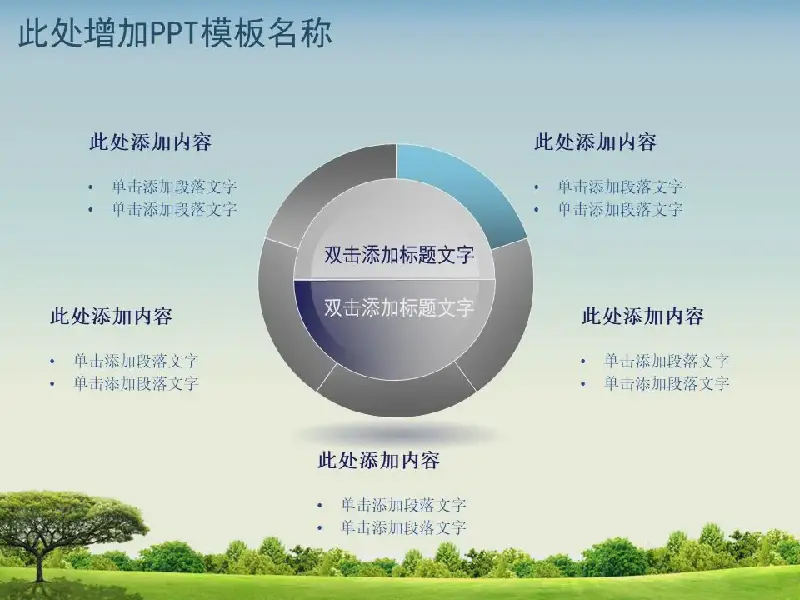 此处增加PPT模板名称

此处添加内容
• 单击添加段落文字
• 单击添加段落文字

此处添加内容
• 单击添加段落文字
• 单击添加段落文字

双击添加标题文字
双击添加标题文字

此处添加内容
• 单击添加段落文字
• 单击添加段落文字

此处添加内容
• 单击添加段落文字
• 单击添加段落文字

此处添加内容
• 单击添加段落文字
• 单击添加段落文字